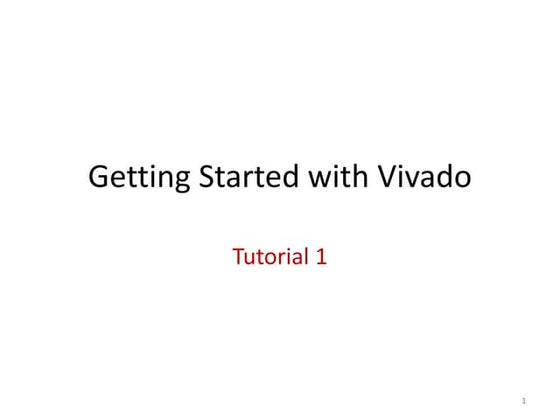 Getting Started with Vivado

Tutorial 1

1